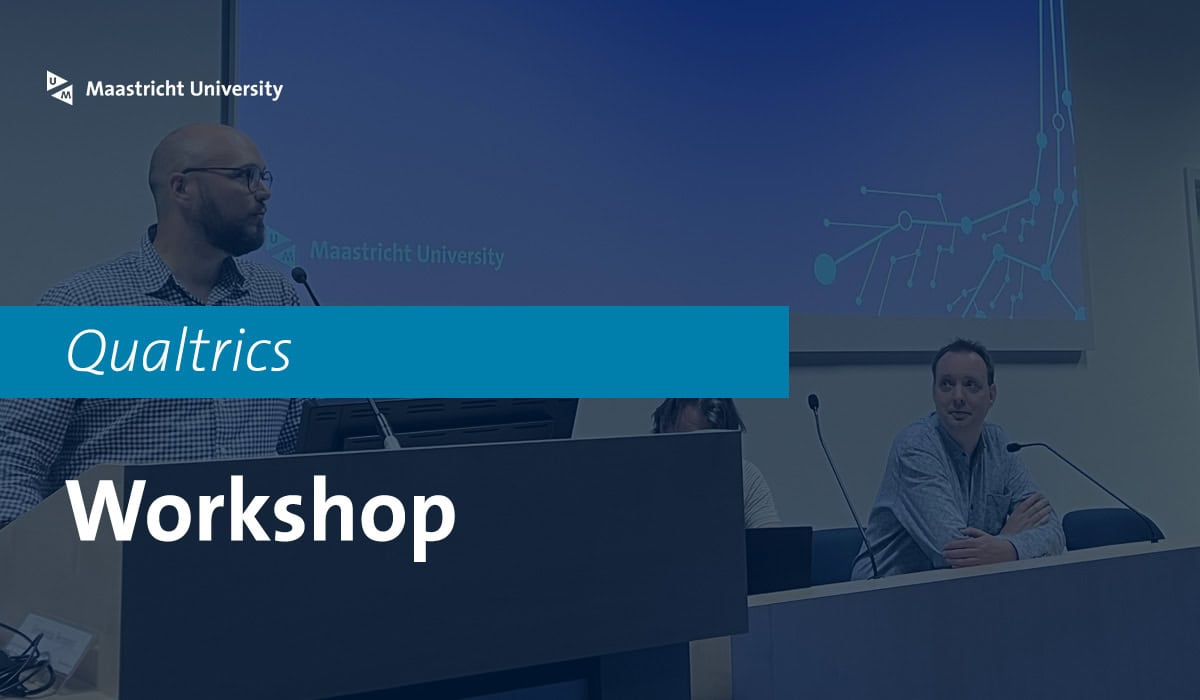 Maastricht University

Maastricht University

Qualtrics

Workshop